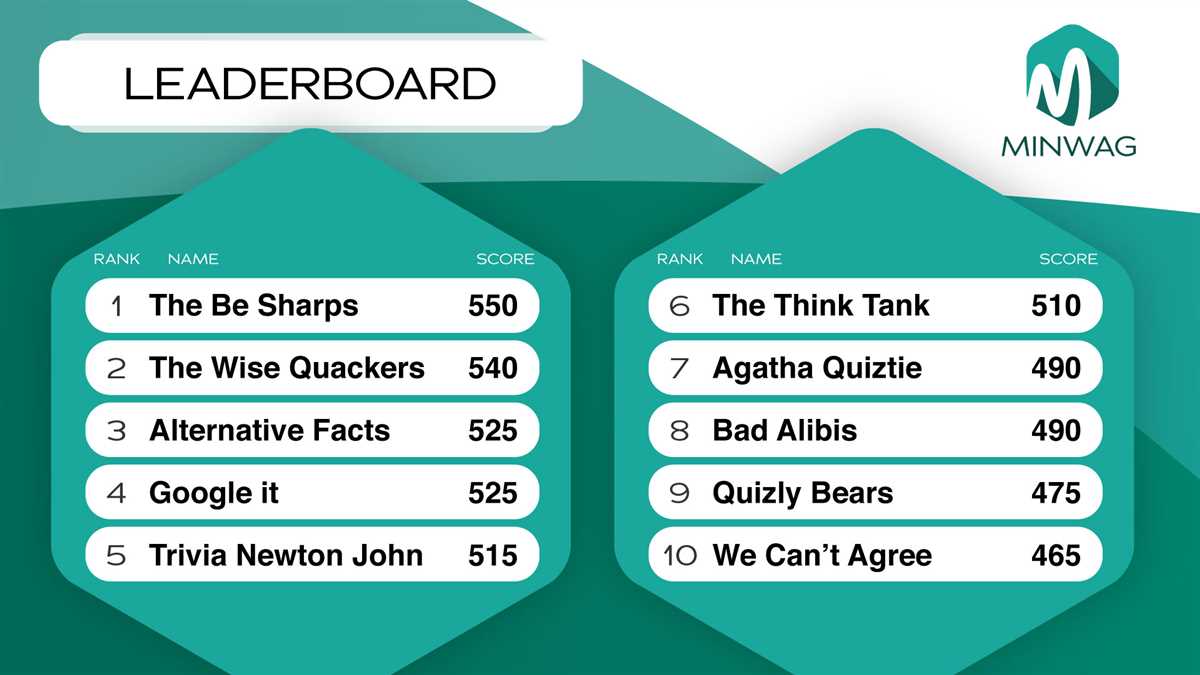 LEADERBOARD

MINWAG

| RANK | NAME | SCORE |
|---|---|---|
| 1 | The Be Sharps | 550 |
| 2 | The Wise Quackers | 540 |
| 3 | Alternative Facts | 525 |
| 4 | Google it | 525 |
| 5 | Trivia Newton John | 515 |

| RANK | NAME | SCORE |
|---|---|---|
| 6 | The Think Tank | 510 |
| 7 | Agatha Quiztie | 490 |
| 8 | Bad Alibis | 490 |
| 9 | Quizly Bears | 475 |
| 10 | We Can't Agree | 465 |